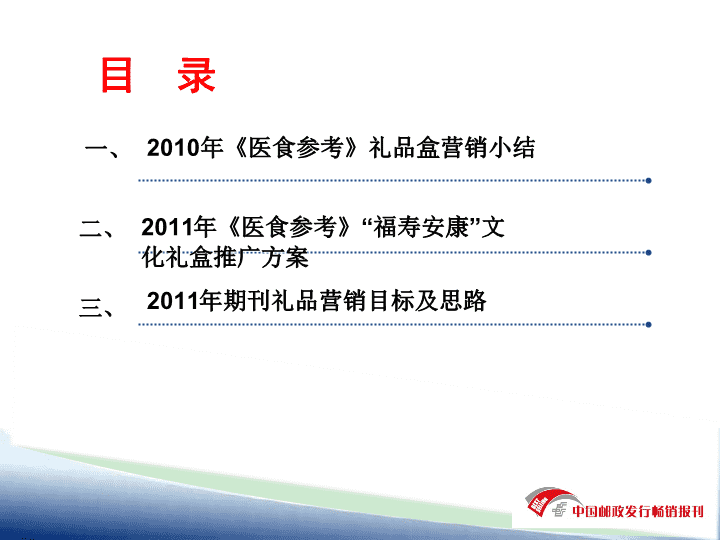 目　录

一、 2010年《医食参考》礼品盒营销小结

二、 2011年《医食参考》“福寿安康”文化礼盒推广方案

三、 2011年期刊礼品营销目标及思路

中国邮政发行畅销报刊